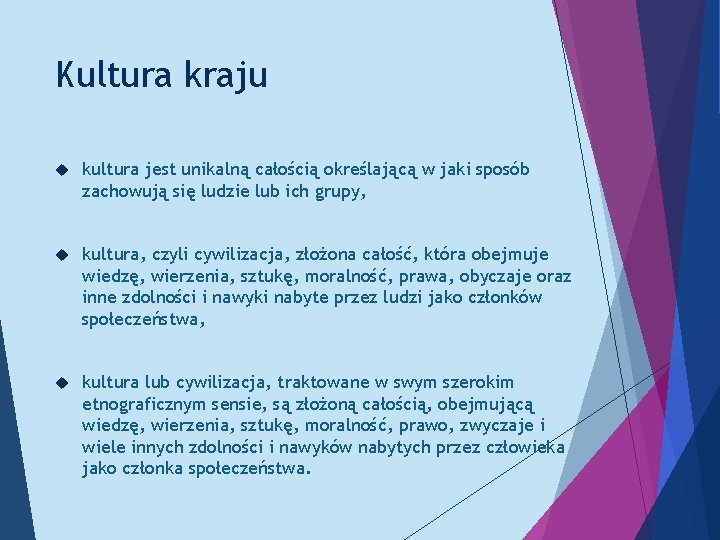 Kultura kraju

kultura jest unikalną całością określającą w jaki sposób zachowują się ludzie lub ich grupy,

kultura, czyli cywilizacja, złożona całość, która obejmuje wiedzę, wierzenia, sztukę, moralność, prawa, obyczaje oraz inne zdolności i nawyki nabyte przez ludzi jako członków społeczeństwa,

kultura lub cywilizacja, traktowane w swym szerokim etnograficznym sensie, są złożoną całością, obejmującą wiedzę, wierzenia, sztukę, moralność, prawo, zwyczaje i wiele innych zdolności i nawyków nabytych przez człowieka jako członka społeczeństwa.